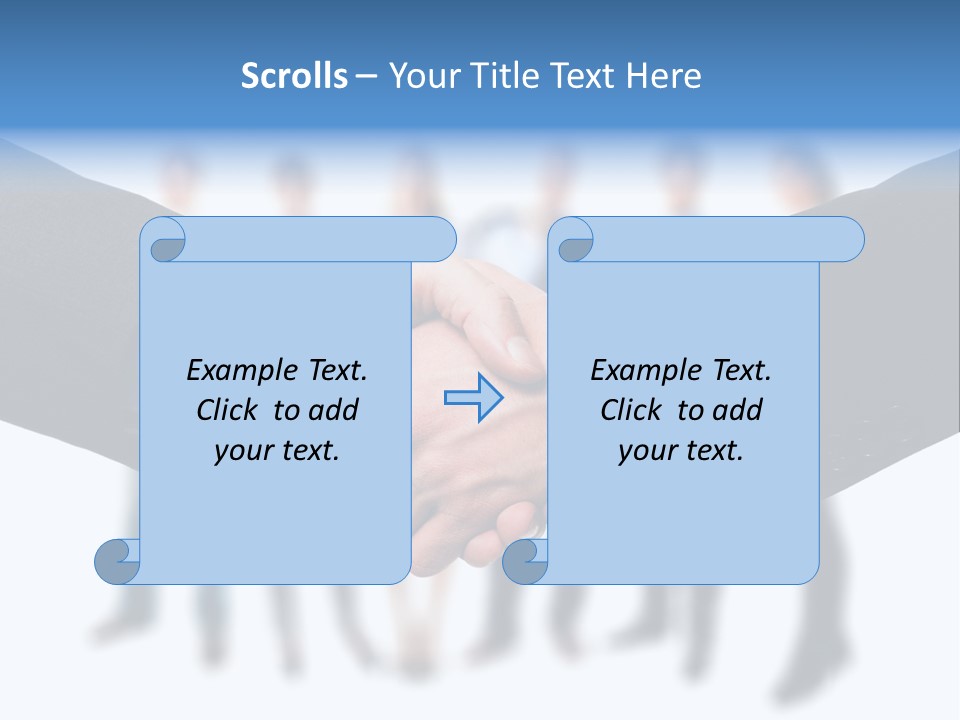 Scrolls – Your Title Text Here

Example Text. Click to add your text.

Example Text. Click to add your text.